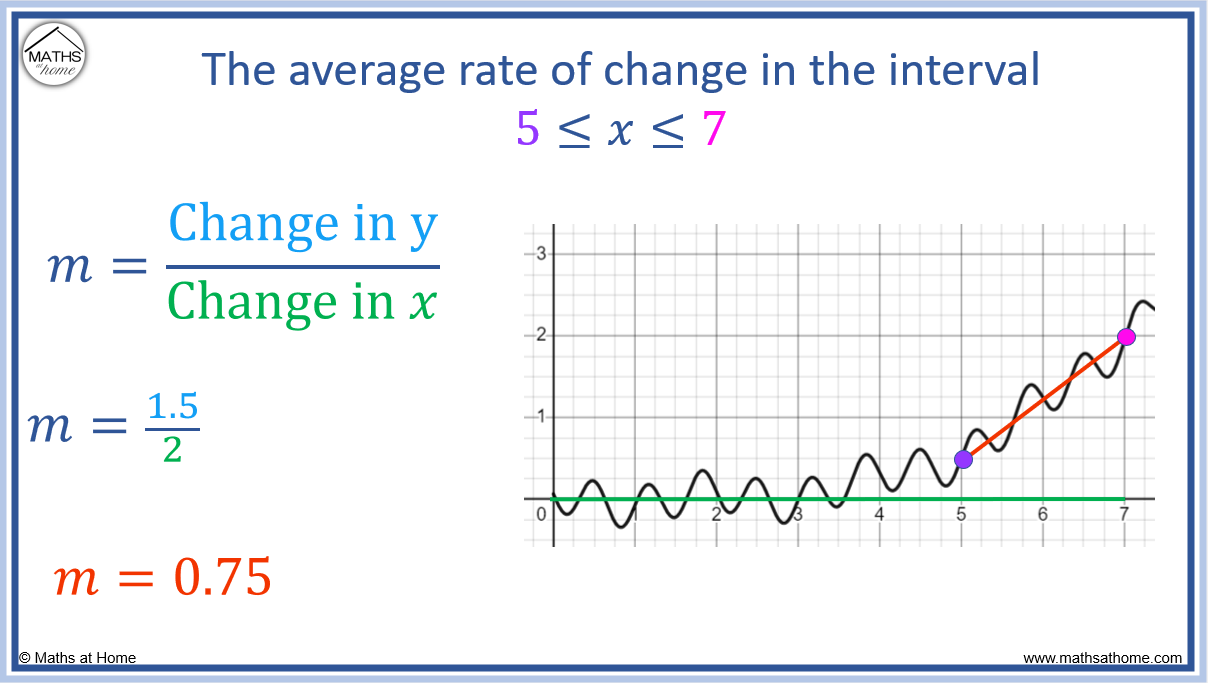 MATHS at home

The average rate of change in the interval
$5 \leq x \leq 7$

$m = \frac{\text{Change in y}}{\text{Change in } x}$

$m = \frac{1.5}{2}$

$m = 0.75$

3
2
1
0
1
2
3
4
5
6
7

© Maths at Home

www.mathsathome.com